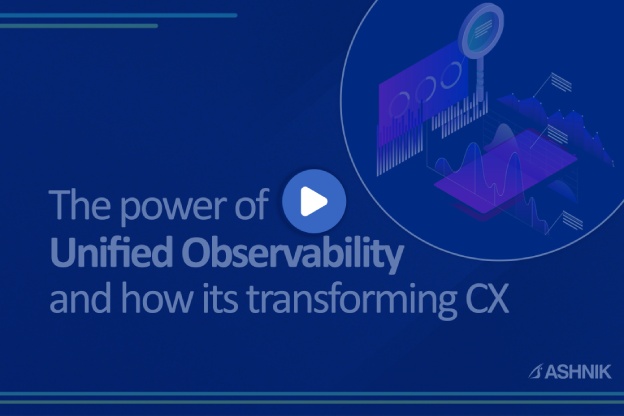 The power of
Unified Observability
and how its transforming CX

ASHNIK